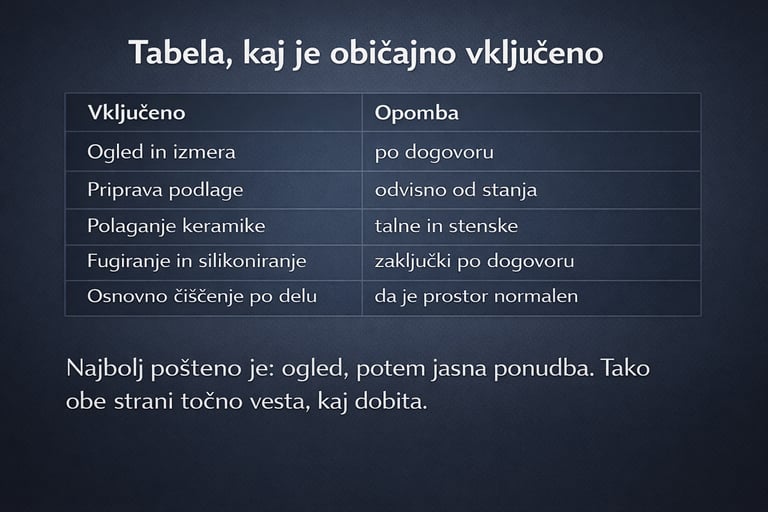 Tabela, kaj je običajno vključeno

| Vključeno | Opomba |
|---|---|
| Ogled in izmera | po dogovoru |
| Priprava podlage | odvisno od stanja |
| Polaganje keramike | talne in stenske |
| Fugiranje in silikoniranje | zaključki po dogovoru |
| Osnovno čiščenje po delu | da je prostor normalen |

Najbolj pošteno je: ogled, potem jasna ponudba. Tako obe strani točno vesta, kaj dobita.